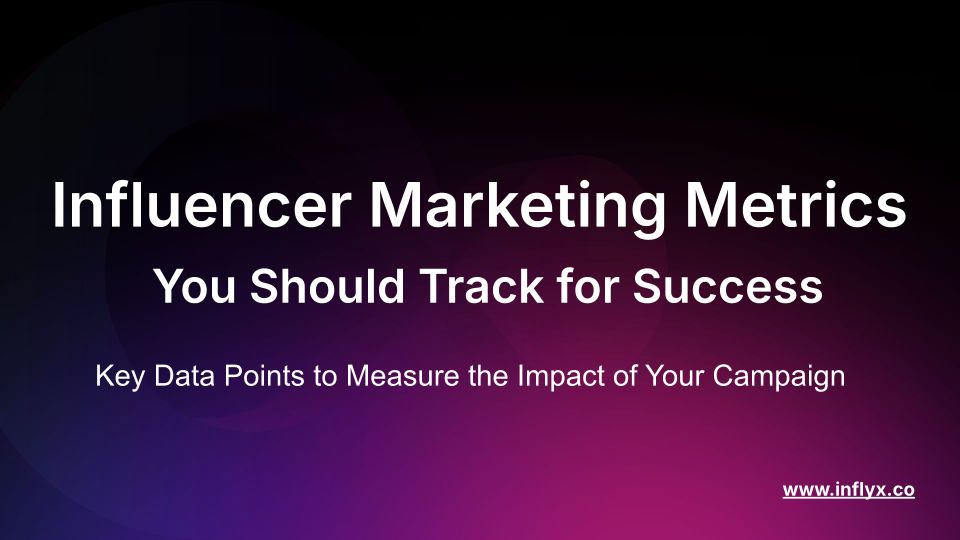 Influencer Marketing Metrics
You Should Track for Success

Key Data Points to Measure the Impact of Your Campaign

www.inflyx.co